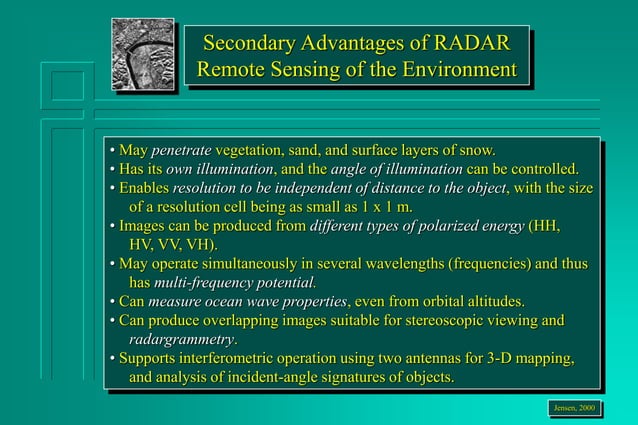 Secondary Advantages of RADAR Remote Sensing of the Environment

• May penetrate vegetation, sand, and surface layers of snow.
• Has its own illumination, and the angle of illumination can be controlled.
• Enables resolution to be independent of distance to the object, with the size of a resolution cell being as small as 1 x 1 m.
• Images can be produced from different types of polarized energy (HH, HV, VV, VH).
• May operate simultaneously in several wavelengths (frequencies) and thus has multi-frequency potential.
• Can measure ocean wave properties, even from orbital altitudes.
• Can produce overlapping images suitable for stereoscopic viewing and radargrammetry.
• Supports interferometric operation using two antennas for 3-D mapping, and analysis of incident-angle signatures of objects.

Jensen, 2000